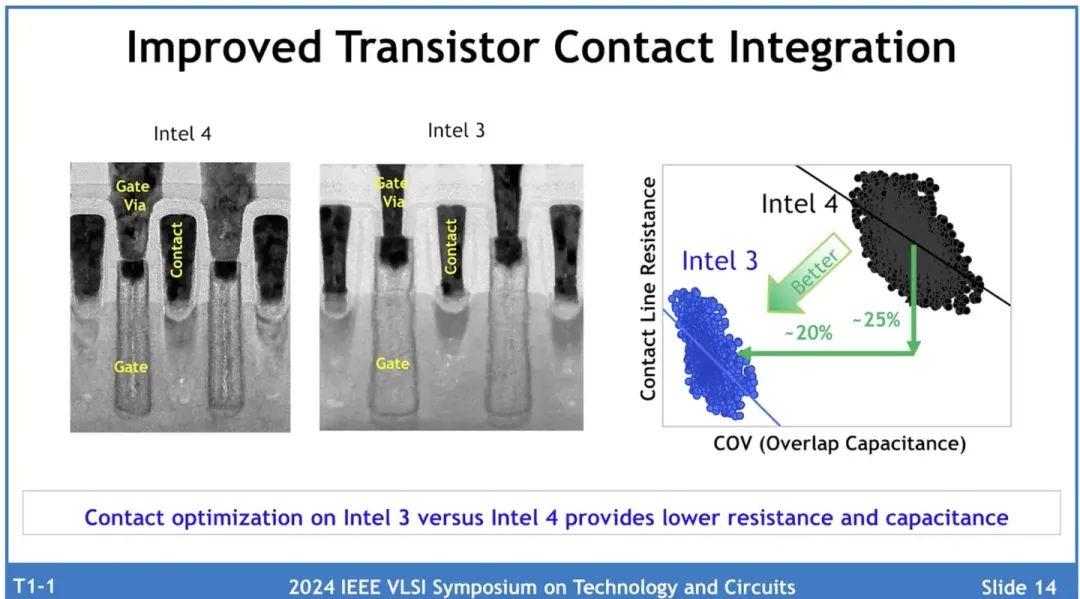 Improved Transistor Contact Integration

Intel 4

Gate Via

Contact

Gate

Intel 3

Gate Via

Contact

Gate

Contact Line Resistance

Intel 4

Intel 3

Better

~20%

~25%

COV (Overlap Capacitance)

Contact optimization on Intel 3 versus Intel 4 provides lower resistance and capacitance

T1-1

2024 IEEE VLSI Symposium on Technology and Circuits

Slide 14